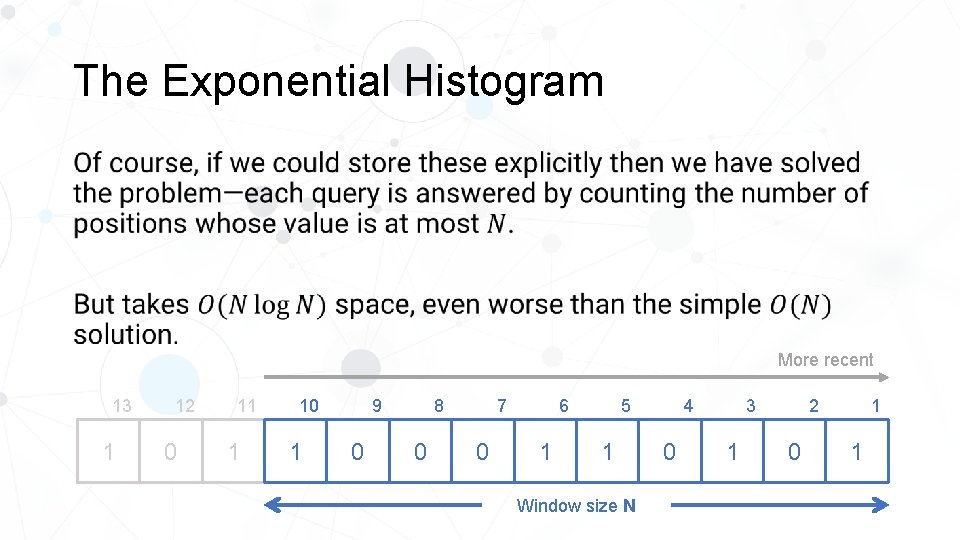 The Exponential Histogram

Of course, if we could store these explicitly then we have solved the problem—each query is answered by counting the number of positions whose value is at most $N$.

But takes $O(N \log N)$ space, even worse than the simple $O(N)$ solution.

More recent

| 13 | 12 | 11 | 10 | 9 | 8 | 7 | 6 | 5 | 4 | 3 | 2 | 1 |
|---|---|---|---|---|---|---|---|---|---|---|---|---|
| 1 | 0 | 1 | 1 | 0 | 0 | 0 | 1 | 1 | 0 | 1 | 0 | 1 |

Window size N